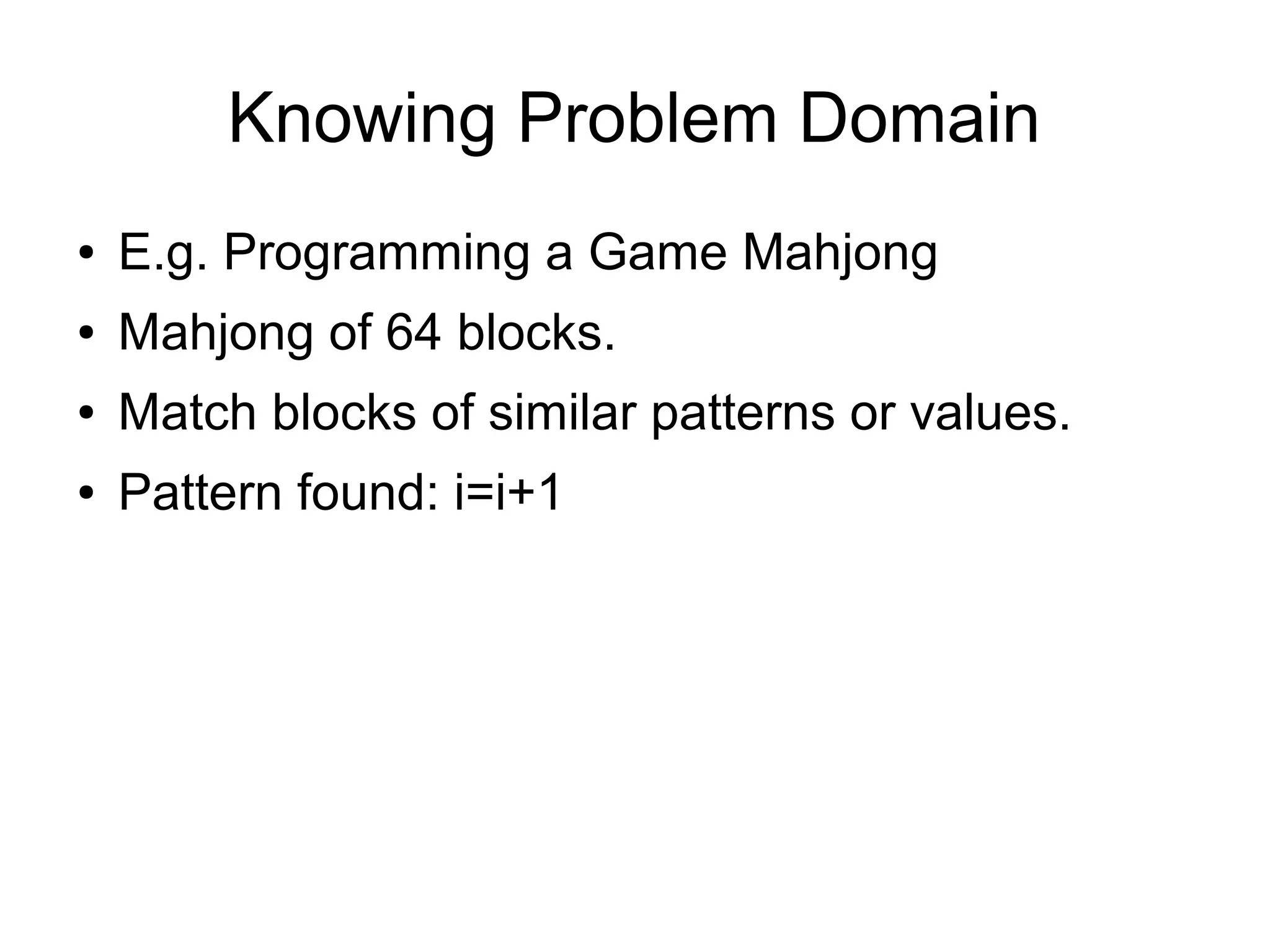 Knowing Problem Domain

• E.g. Programming a Game Mahjong
• Mahjong of 64 blocks.
• Match blocks of similar patterns or values.
• Pattern found: i=i+1